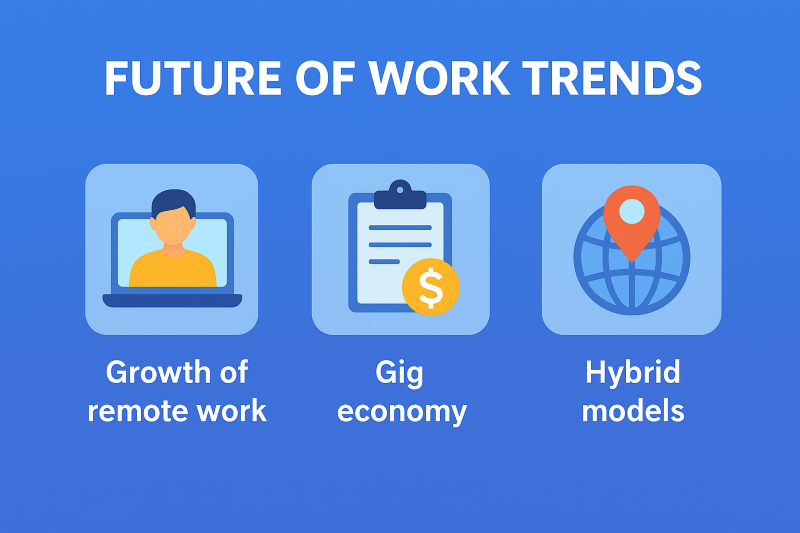 FUTURE OF WORK TRENDS

$

Growth of remote work

Gig economy

Hybrid models